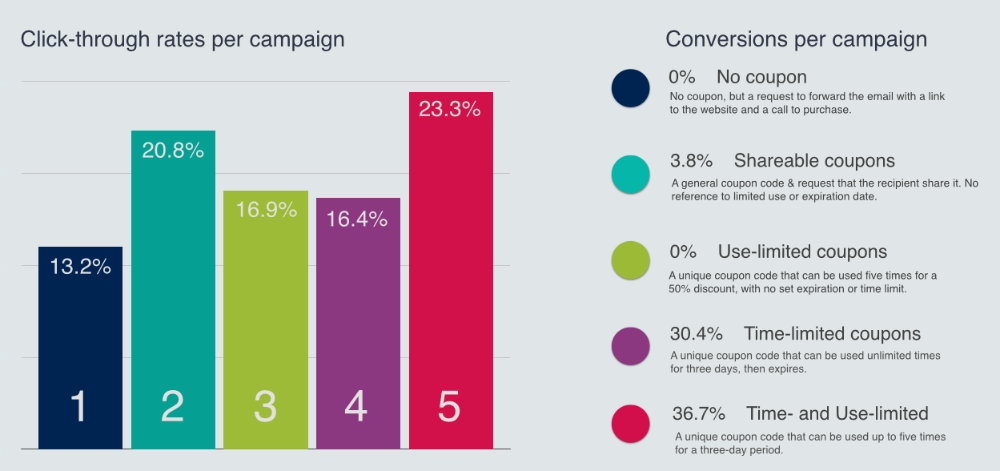 Click-through rates per campaign

13.2%
1

20.8%
2

16.9%
3

16.4%
4

23.3%
5

Conversions per campaign

0% No coupon
No coupon, but a request to forward the email with a link to the website and a call to purchase.

3.8% Shareable coupons
A general coupon code & request that the recipient share it. No reference to limited use or expiration date.

0% Use-limited coupons
A unique coupon code that can be used five times for a 50% discount, with no set expiration or time limit.

30.4% Time-limited coupons
A unique coupon code that can be used unlimited times for three days, then expires.

36.7% Time- and Use-limited
A unique coupon code that can be used up to five times for a three-day period.